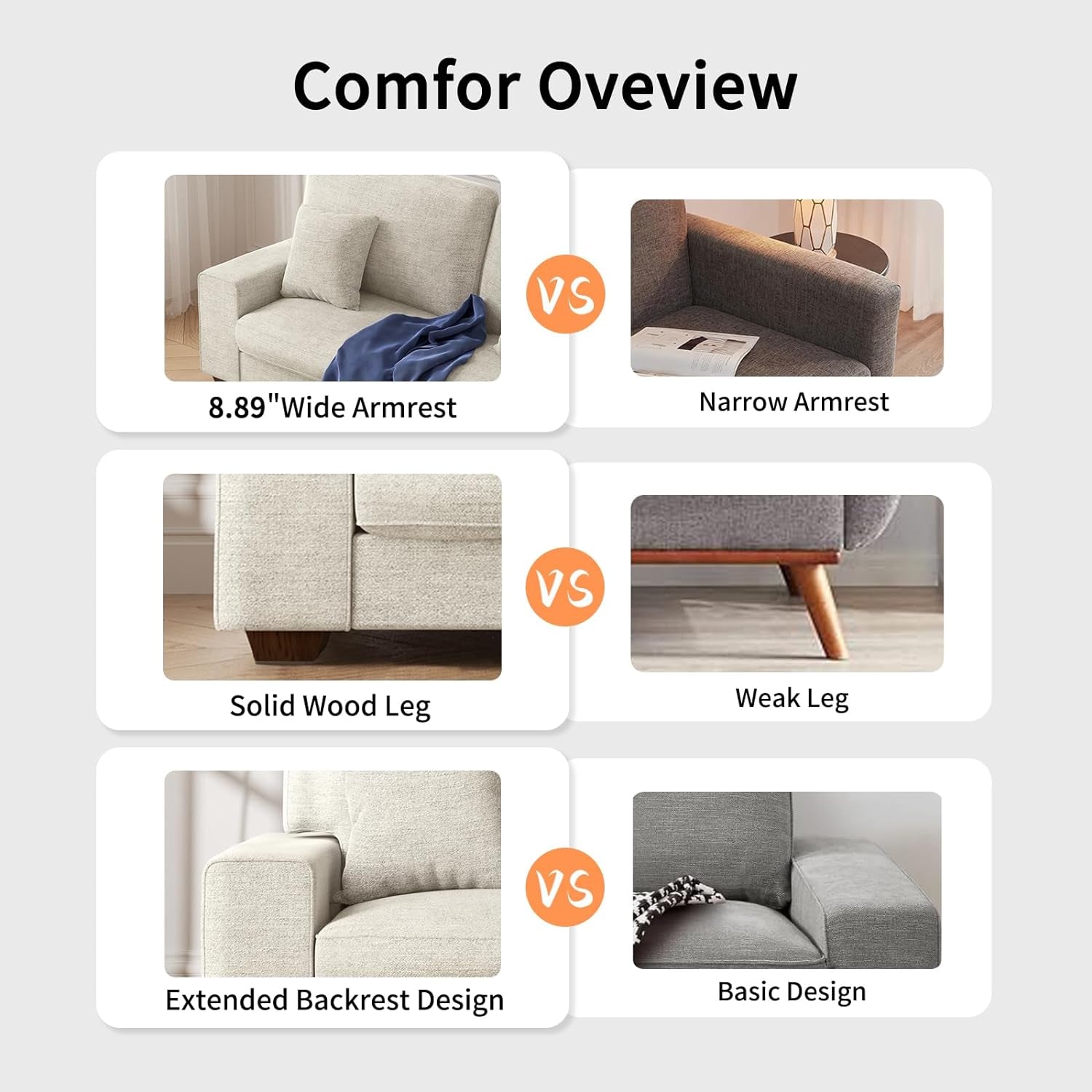 Comfor Oveview

8.89"Wide Armrest

VS

Narrow Armrest

Solid Wood Leg

VS

Weak Leg

Extended Backrest Design

VS

Basic Design